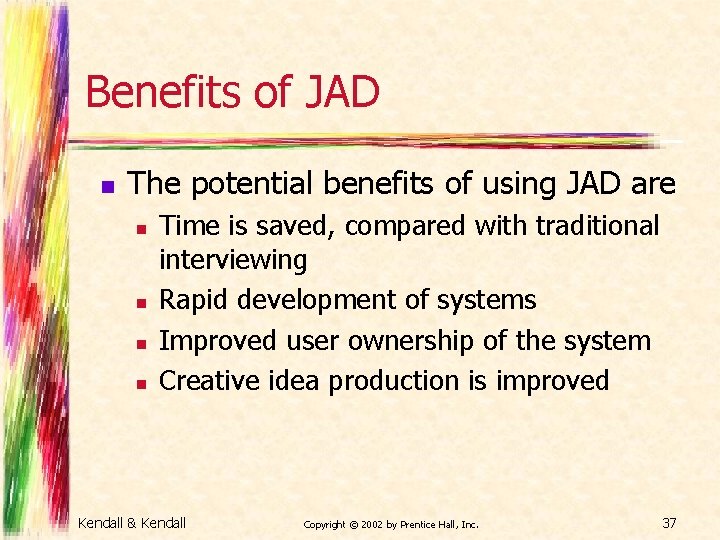 Benefits of JAD

- The potential benefits of using JAD are
  - Time is saved, compared with traditional interviewing
  - Rapid development of systems
  - Improved user ownership of the system
  - Creative idea production is improved

Kendall & Kendall

Copyright © 2002 by Prentice Hall, Inc.

37